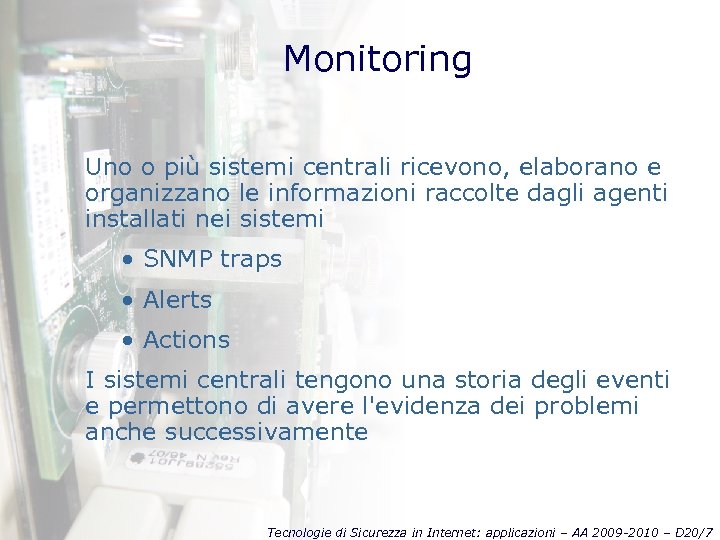 Monitoring

Uno o più sistemi centrali ricevono, elaborano e organizzano le informazioni raccolte dagli agenti installati nei sistemi

• SNMP traps
• Alerts
• Actions

I sistemi centrali tengono una storia degli eventi e permettono di avere l'evidenza dei problemi anche successivamente

Tecnologie di Sicurezza in Internet: applicazioni – AA 2009-2010 – D20/7